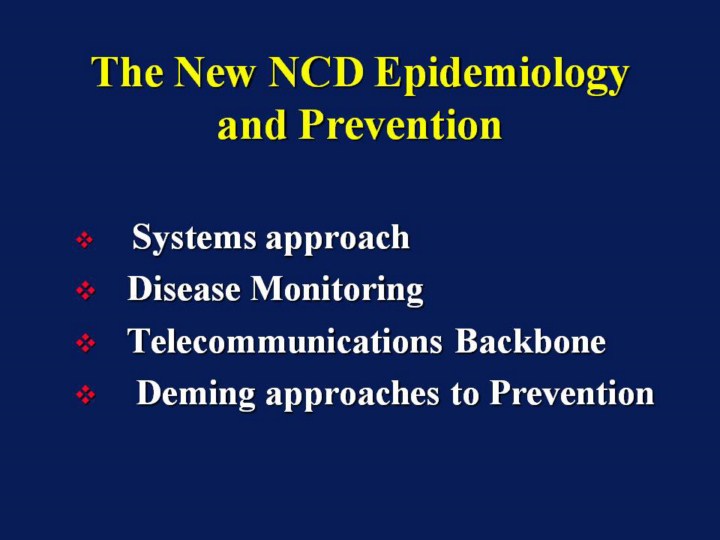 The New NCD Epidemiology and Prevention

❖ Systems approach
❖ Disease Monitoring
❖ Telecommunications Backbone
❖ Deming approaches to Prevention